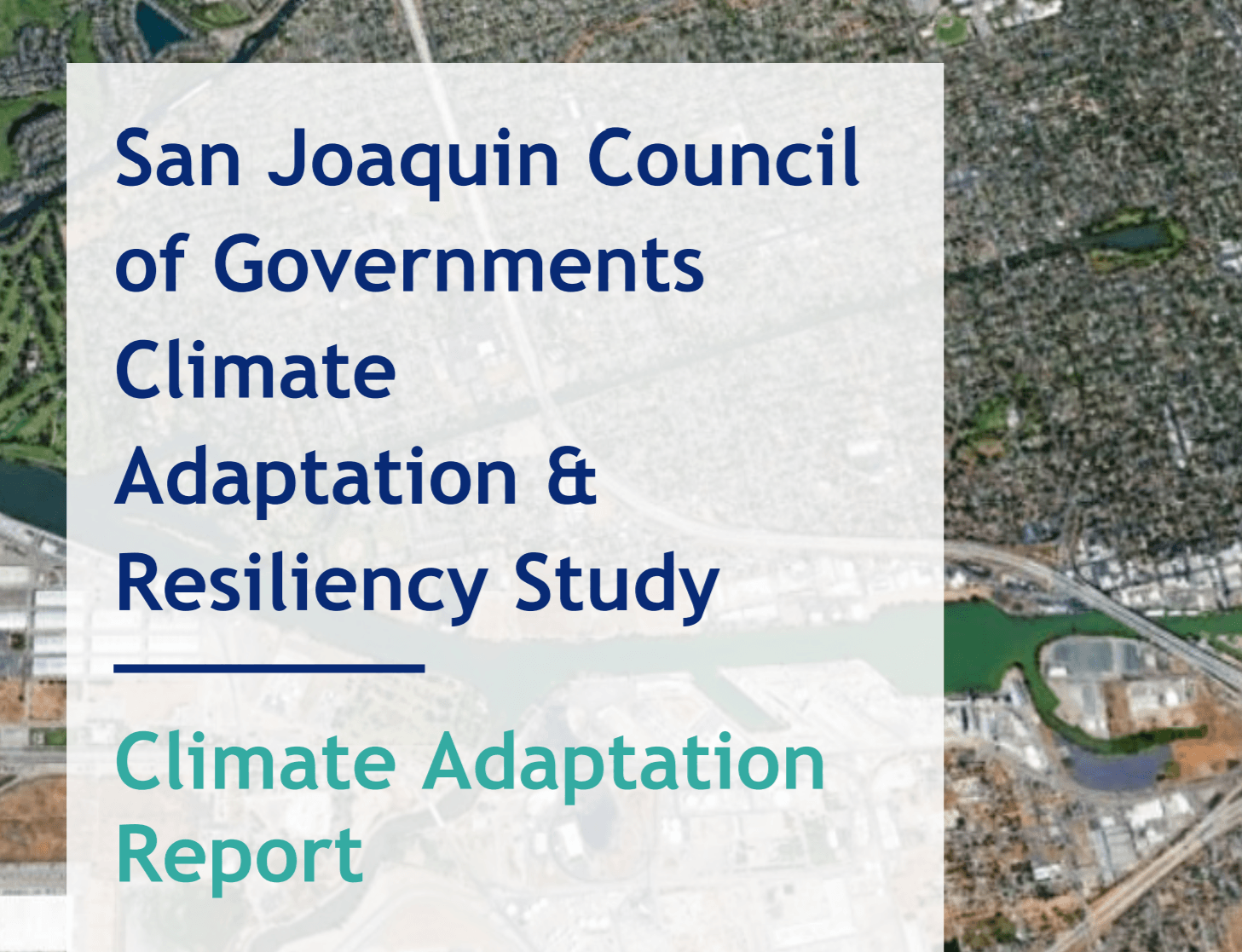 San Joaquin Council of Governments Climate Adaptation & Resiliency Study

Climate Adaptation Report